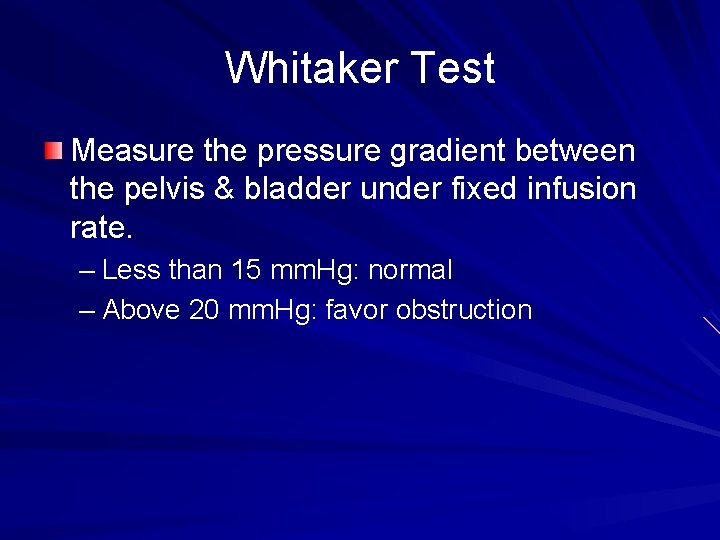 Whitaker Test

Measure the pressure gradient between the pelvis & bladder under fixed infusion rate.

– Less than 15 mmHg: normal

– Above 20 mmHg: favor obstruction